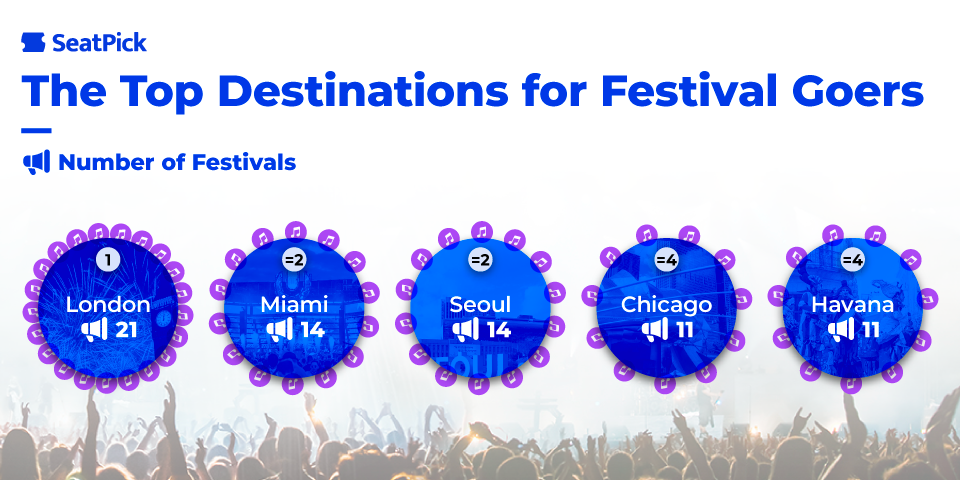 SeatPick

The Top Destinations for Festival Goers

Number of Festivals

1
London
21

=2
Miami
14

=2
Seoul
14

=4
Chicago
11

=4
Havana
11